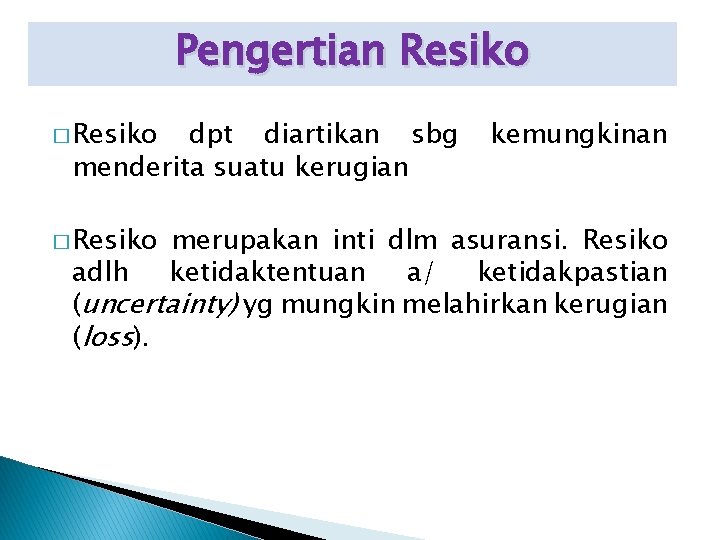 Pengertian Resiko

□ Resiko dpt diartikan sbg kemungkinan menderita suatu kerugian

□ Resiko merupakan inti dlm asuransi. Resiko adlh ketidaktentuan a/ ketidakpastian (uncertainty) yg mungkin melahirkan kerugian (loss).